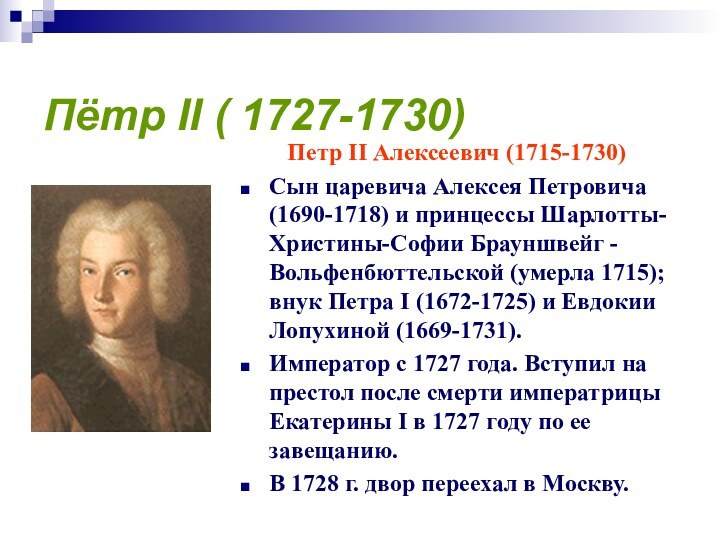 Пётр II ( 1727-1730)

Петр II Алексеевич (1715-1730)

Сын царевича Алексея Петровича (1690-1718) и принцессы Шарлотты-Христины-Софии Брауншвейг - Вольфенбюттельской (умерла 1715); внук Петра I (1672-1725) и Евдокии Лопухиной (1669-1731).

Император с 1727 года. Вступил на престол после смерти императрицы Екатерины I в 1727 году по ее завещанию.

В 1728 г. двор переехал в Москву.